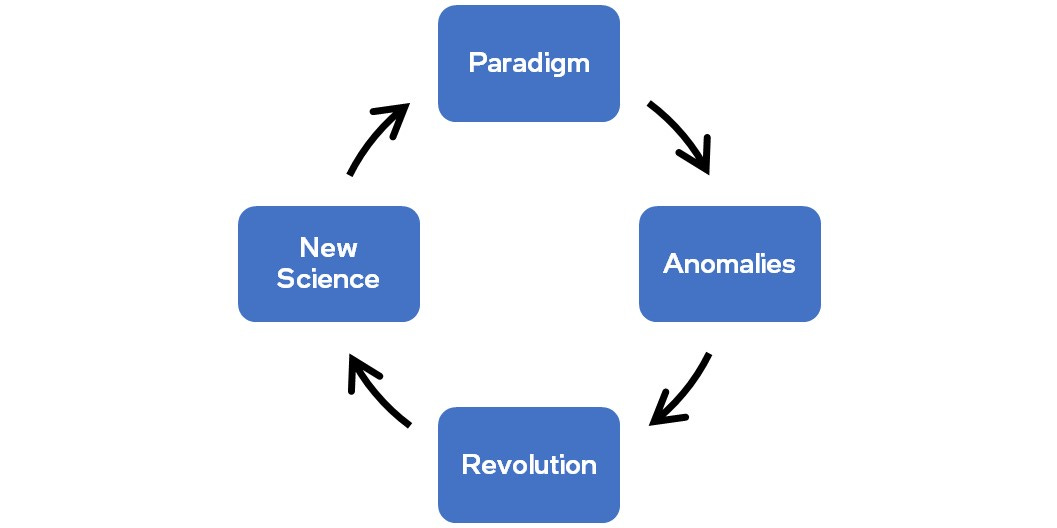 Paradigm

Anomalies

Revolution

New Science